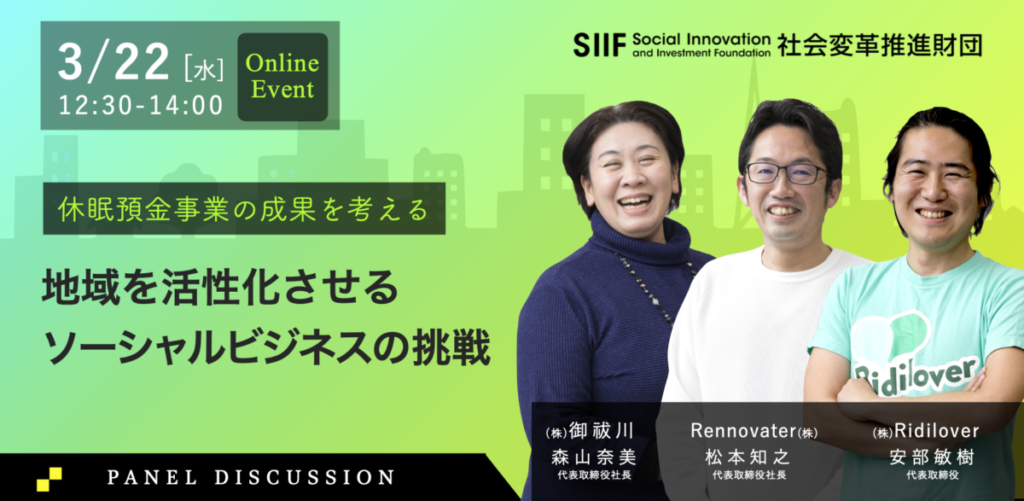 3/22 [水] 12:30-14:00

Online Event

SIIF Social Innovation and Investment Foundation 社会変革推進財団

休眠預金事業の成果を考える

地域を活性化させる ソーシャルビジネスの挑戦

Ridilover

(株)御祓川
森山奈美
代表取締役社長

Rennovater(株)
松本知之
代表取締役社長

(株)Ridilover
安部敏樹
代表取締役

PANEL DISCUSSION